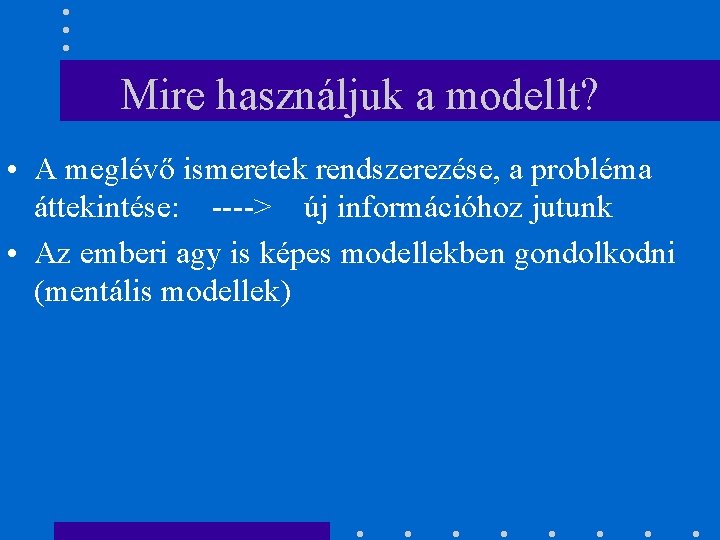 Mire használjuk a modellt?

• A meglévő ismeretek rendszerezése, a probléma áttekintése: ----> új információhoz jutunk

• Az emberi agy is képes modellekben gondolkodni (mentális modellek)